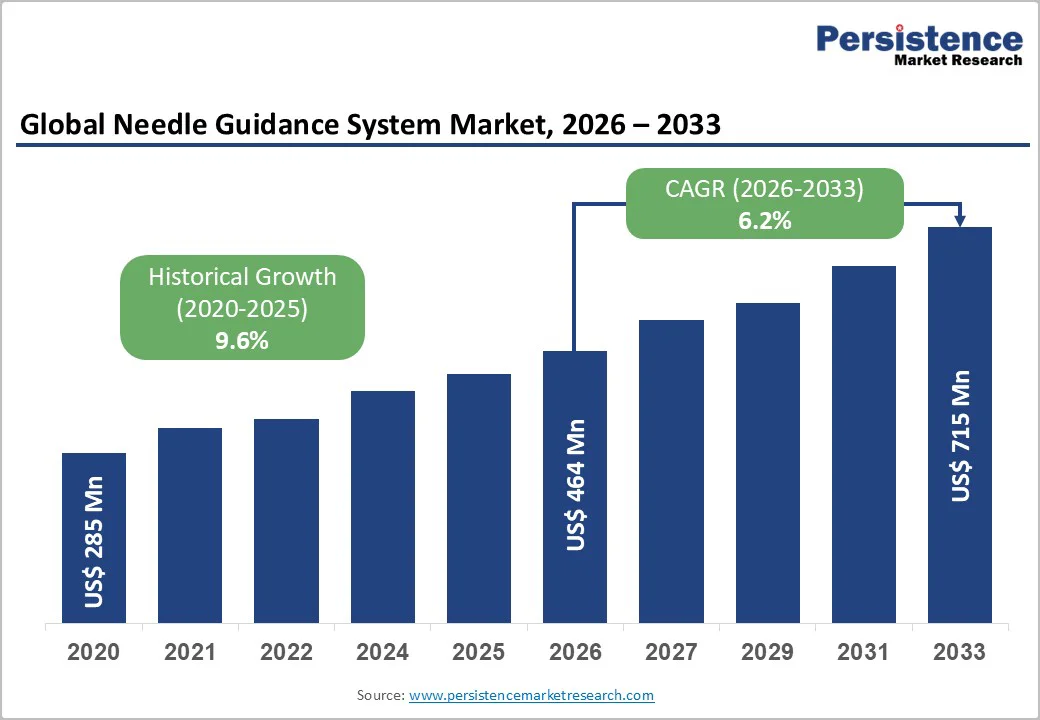 Persistence
Market Research

Global Needle Guidance System Market, 2026 – 2033

CAGR (2026-2033)
6.2%

Historical Growth
(2020-2025)
9.6%

US$ 285 Mn

US$ 464 Mn

US$ 715 Mn

2020 2021 2022 2024 2025 2026 2027 2029 2031 2033

Source: www.persistencemarketresearch.com